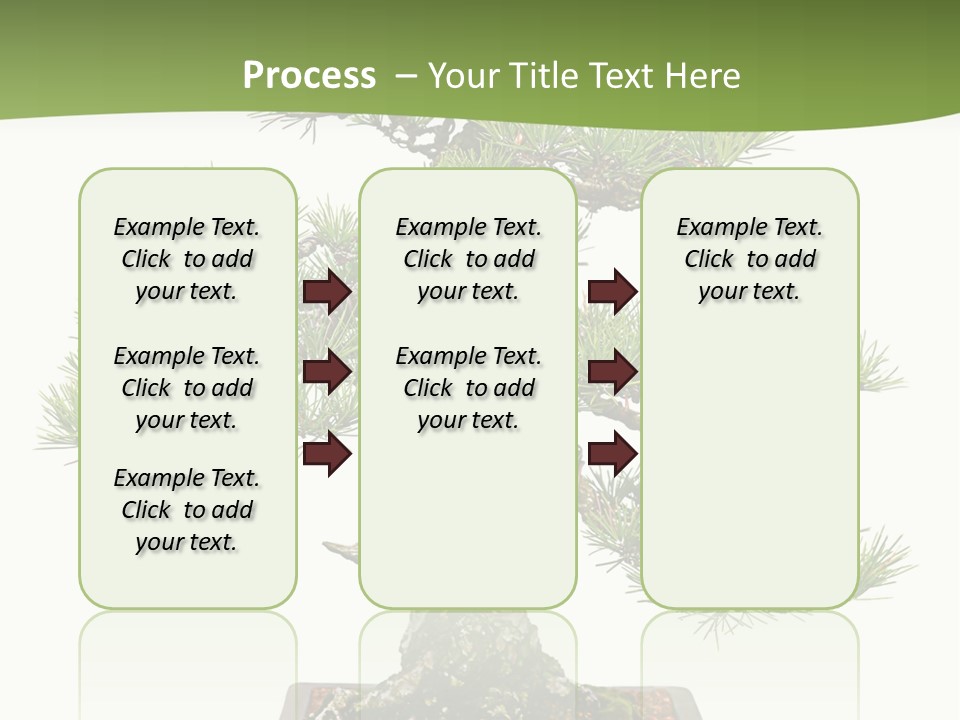 Process – Your Title Text Here

Example Text. Click to add your text.

Example Text. Click to add your text.

Example Text. Click to add your text.

Example Text. Click to add your text.

Example Text. Click to add your text.

Example Text. Click to add your text.